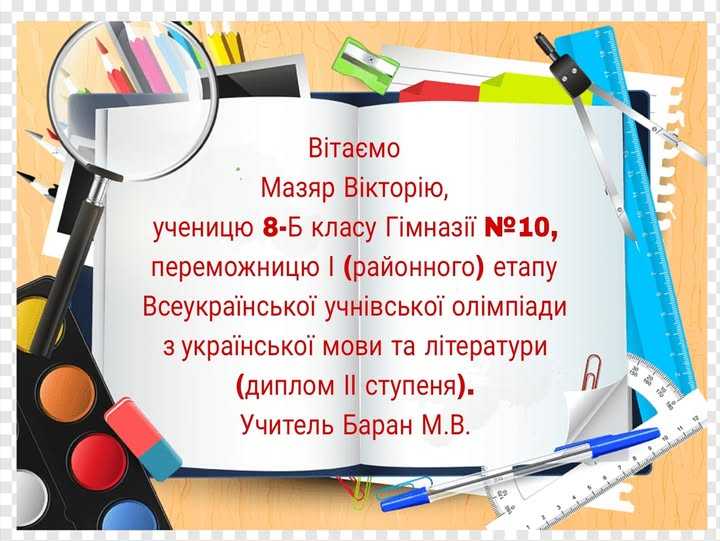 Вітаємо
Мазяр Вікторію,
ученицю 8-Б класу Гімназії №10,
переможницю І (районного) етапу
Всеукраїнської учнівської олімпіади
з української мови та літератури
(диплом ІІ ступеня).
Учитель Баран М.В.